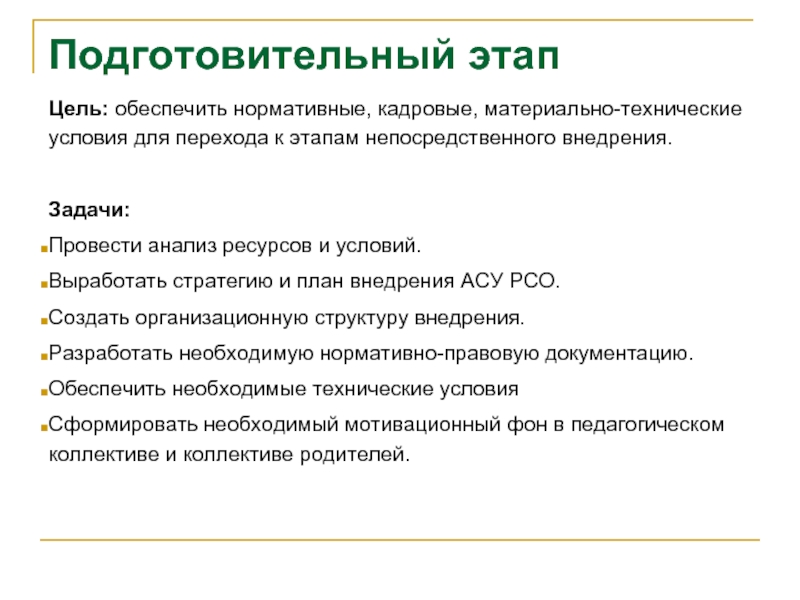 Подготовительный этап

Цель: обеспечить нормативные, кадровые, материально-технические условия для перехода к этапам непосредственного внедрения.

Задачи:

Провести анализ ресурсов и условий.

Выработать стратегию и план внедрения АСУ РСО.

Создать организационную структуру внедрения.

Разработать необходимую нормативно-правовую документацию.

Обеспечить необходимые технические условия

Сформировать необходимый мотивационный фон в педагогическом коллективе и коллективе родителей.